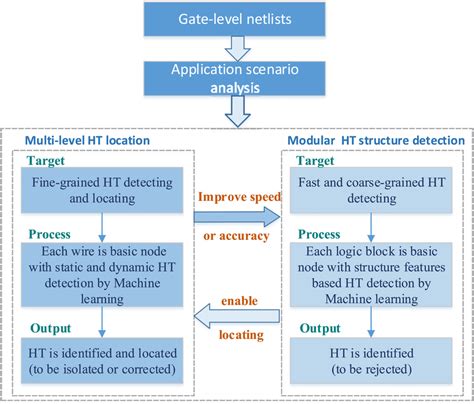 Gate-level netlists

Application scenario analysis

Multi-level HT location

Target

Fine-grained HT detecting and locating

Process

Each wire is basic node with static and dynamic HT detection by Machine learning

Output

HT is identified and located (to be isolated or corrected)

Improve speed

or accuracy

enable

locating

Modular HT structure detection

Target

Fast and coarse-grained HT detecting

Process

Each logic block is basic node with structure features based HT detection by Machine learning

Output

HT is identified (to be rejected)